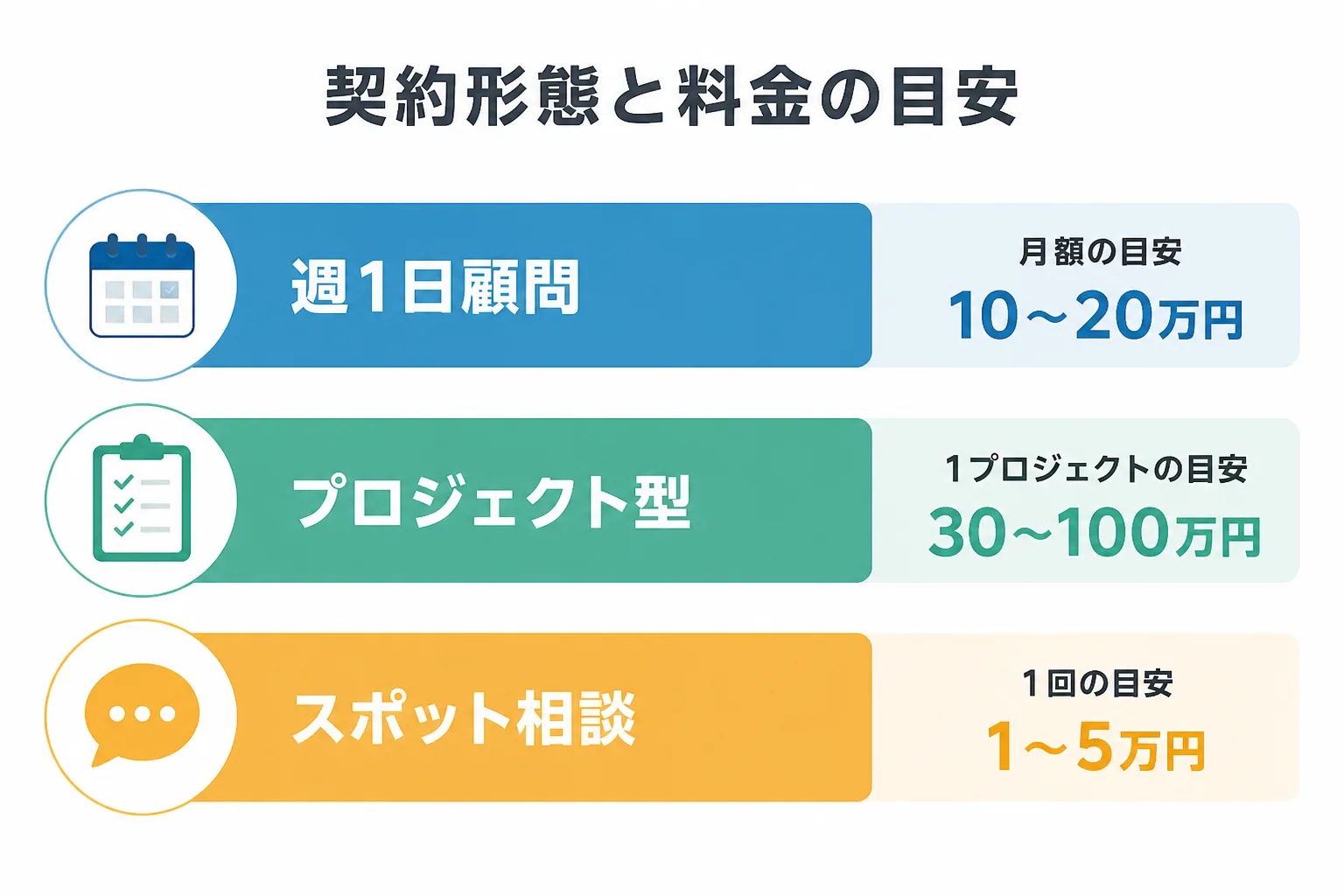 契約形態と料金の目安

週1日顧問

月額の目安
10〜20万円

プロジェクト型

1プロジェクトの目安
30〜100万円

スポット相談

1回の目安
1〜5万円